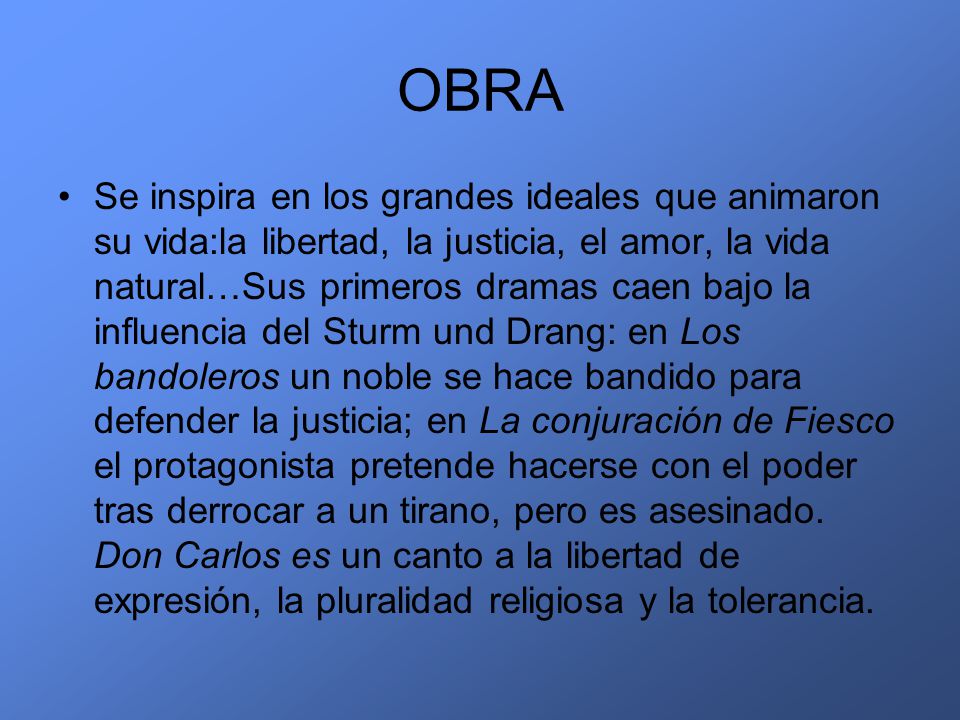 OBRA

• Se inspira en los grandes ideales que animaron su vida:la libertad, la justicia, el amor, la vida natural…Sus primeros dramas caen bajo la influencia del Sturm und Drang: en Los bandoleros un noble se hace bandido para defender la justicia; en La conjuración de Fiesco el protagonista pretende hacerse con el poder tras derrocar a un tirano, pero es asesinado. Don Carlos es un canto a la libertad de expresión, la pluralidad religiosa y la tolerancia.